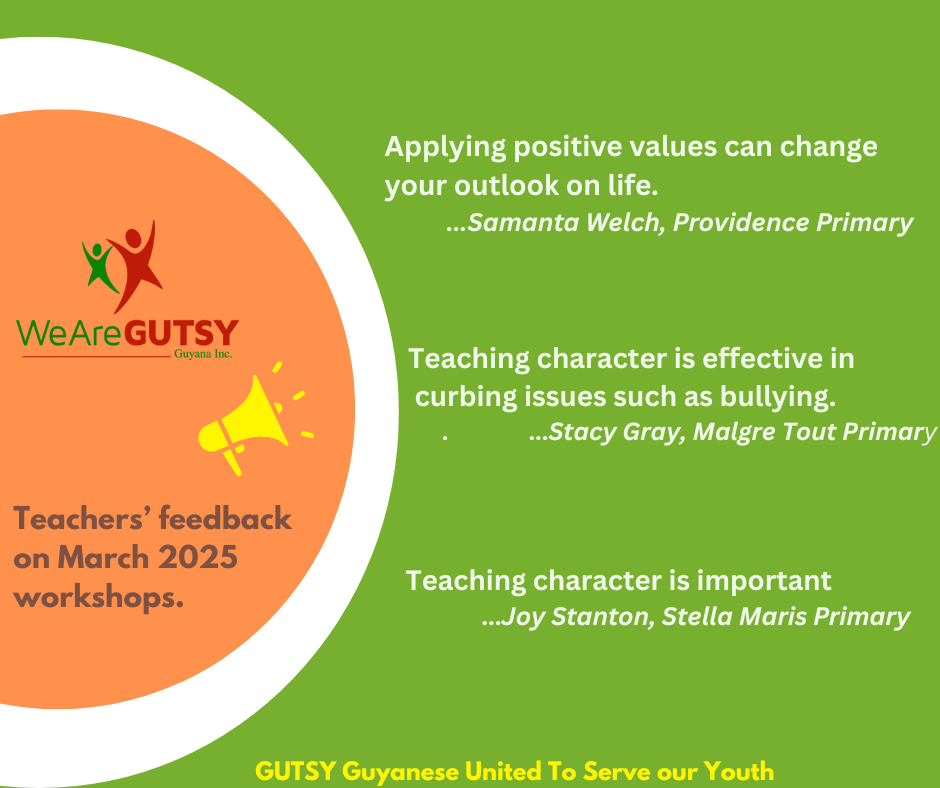 WeAreGUTSY
Guyana Inc.

Teachers' feedback on March 2025 workshops.

Applying positive values can change your outlook on life.
...Samanta Welch, Providence Primary

Teaching character is effective in curbing issues such as bullying.
. ...Stacy Gray, Malgre Tout Primary

Teaching character is important
...Joy Stanton, Stella Maris Primary

GUTSY Guyanese United To Serve our Youth